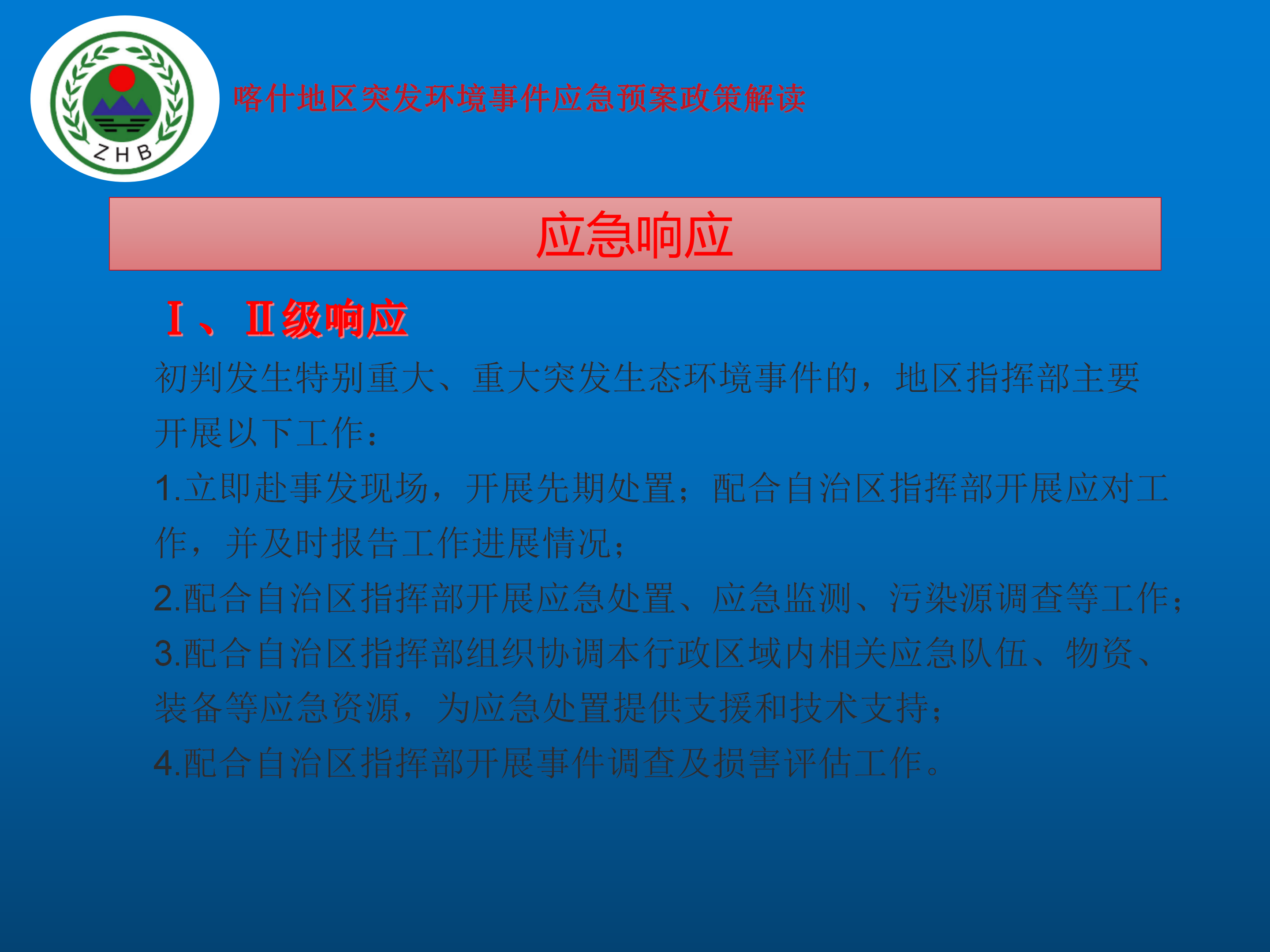 ZHB

喀什地区突发环境事件应急预案政策解读

应急响应

Ⅰ、Ⅱ级响应

初判发生特别重大、重大突发生态环境事件的，地区指挥部主要开展以下工作：

1.立即赴事发现场，开展先期处置；配合自治区指挥部开展应对工作，并及时报告工作进展情况；

2.配合自治区指挥部开展应急处置、应急监测、污染源调查等工作；

3.配合自治区指挥部组织协调本行政区域内相关应急队伍、物资、装备等应急资源，为应急处置提供支援和技术支持；

4.配合自治区指挥部开展事件调查及损害评估工作。